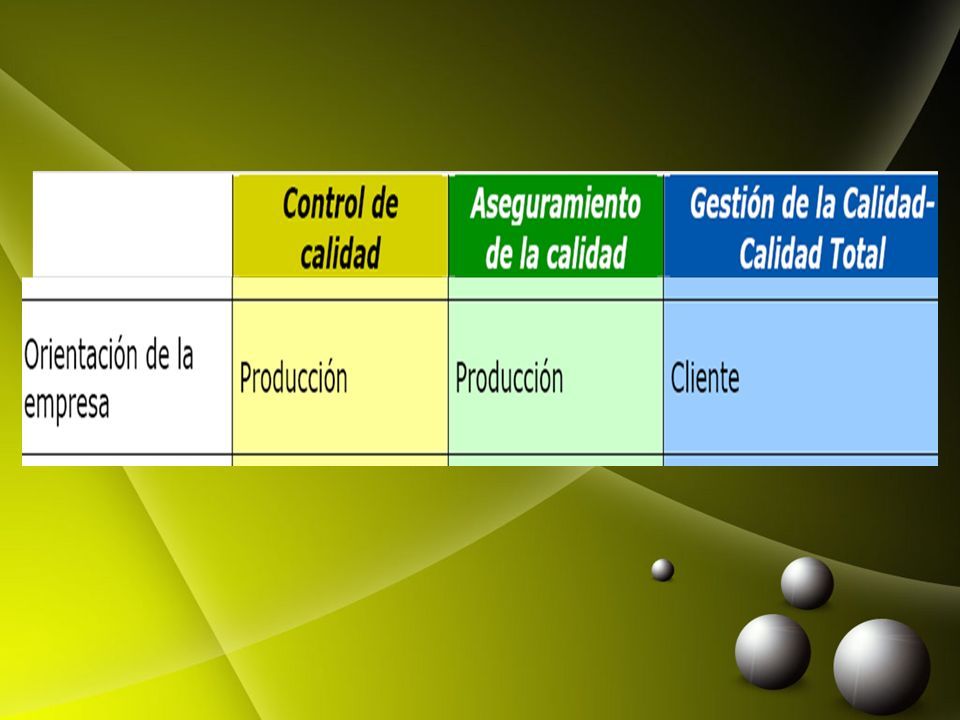 | | Control de calidad | Aseguramiento de la calidad | Gestión de la Calidad-Calidad Total |
|---|---|---|---|
| Orientación de la empresa | Producción | Producción | Cliente |